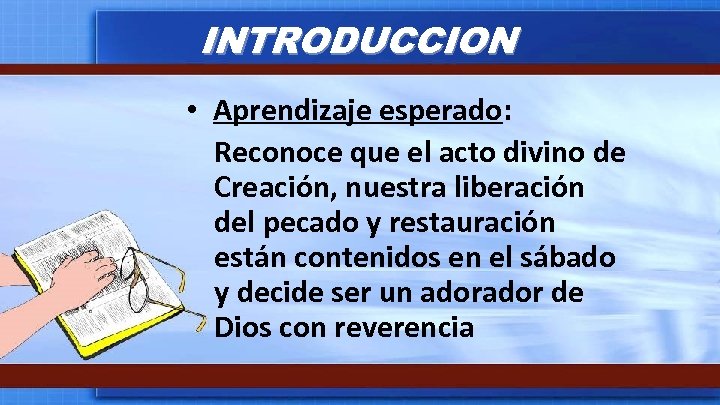 INTRODUCCION

• Aprendizaje esperado:

Reconoce que el acto divino de Creación, nuestra liberación del pecado y restauración están contenidos en el sábado y decide ser un adorador de Dios con reverencia